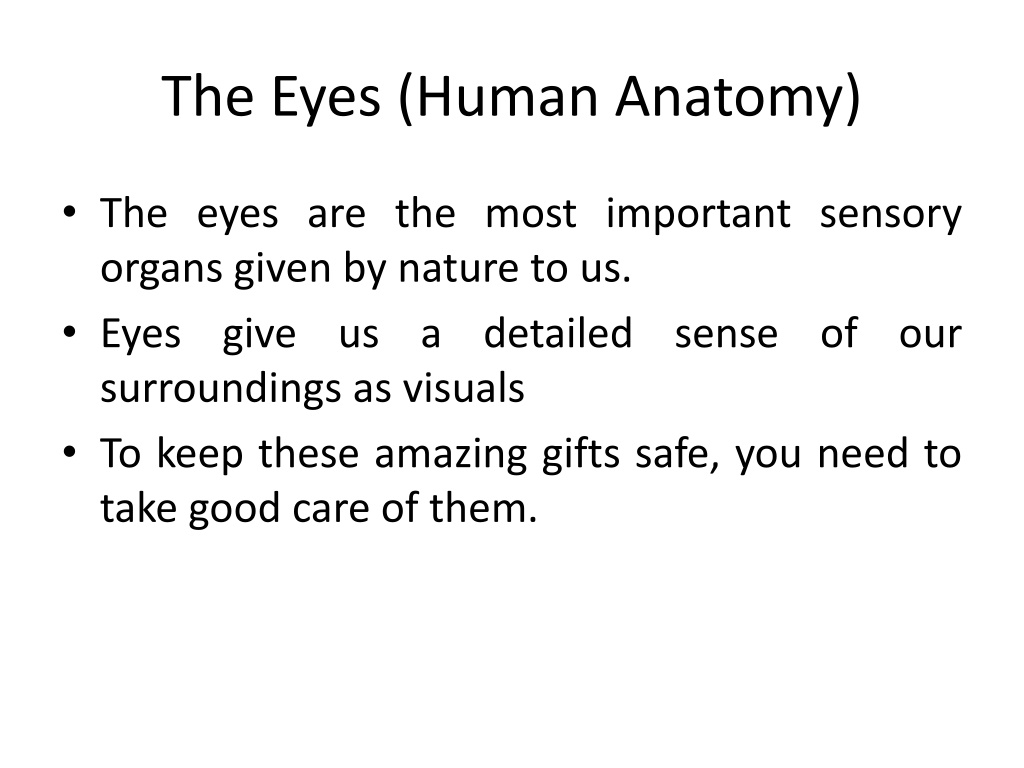 The Eyes (Human Anatomy)

• The eyes are the most important sensory organs given by nature to us.
• Eyes give us a detailed sense of our surroundings as visuals
• To keep these amazing gifts safe, you need to take good care of them.